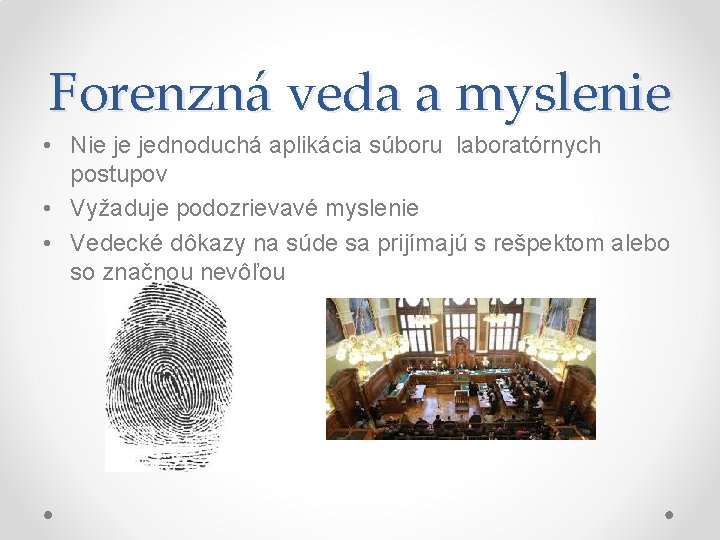 Forenzná veda a myslenie

• Nie je jednoduchá aplikácia súboru laboratórnych postupov
• Vyžaduje podozrievavé myslenie
• Vedecké dôkazy na súde sa prijímajú s rešpektom alebo so značnou nevôľou